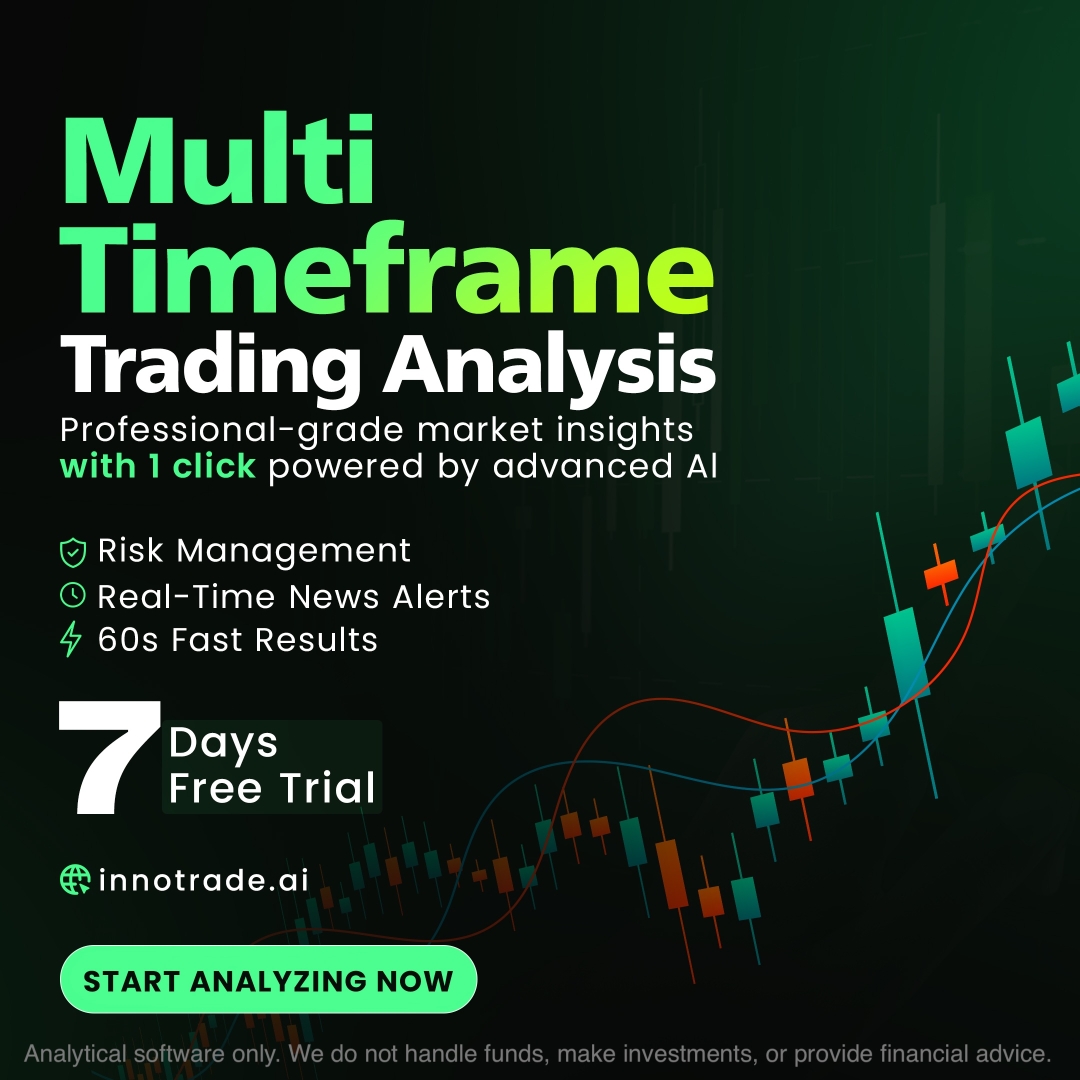 Multi Timeframe
Trading Analysis

Professional-grade market insights with 1 click powered by advanced AI

Risk Management
Real-Time News Alerts
60s Fast Results

7 Days Free Trial

innotrade.ai

START ANALYZING NOW

Analytical software only. We do not handle funds, make investments, or provide financial advice.